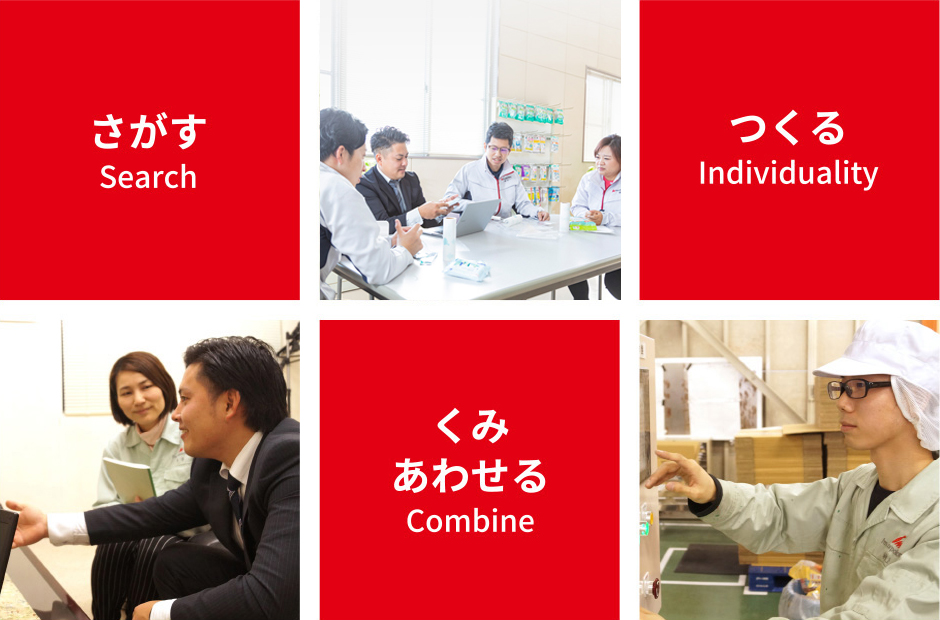 さがす
Search

つくる
Individuality

くみ
あわせる
Combine